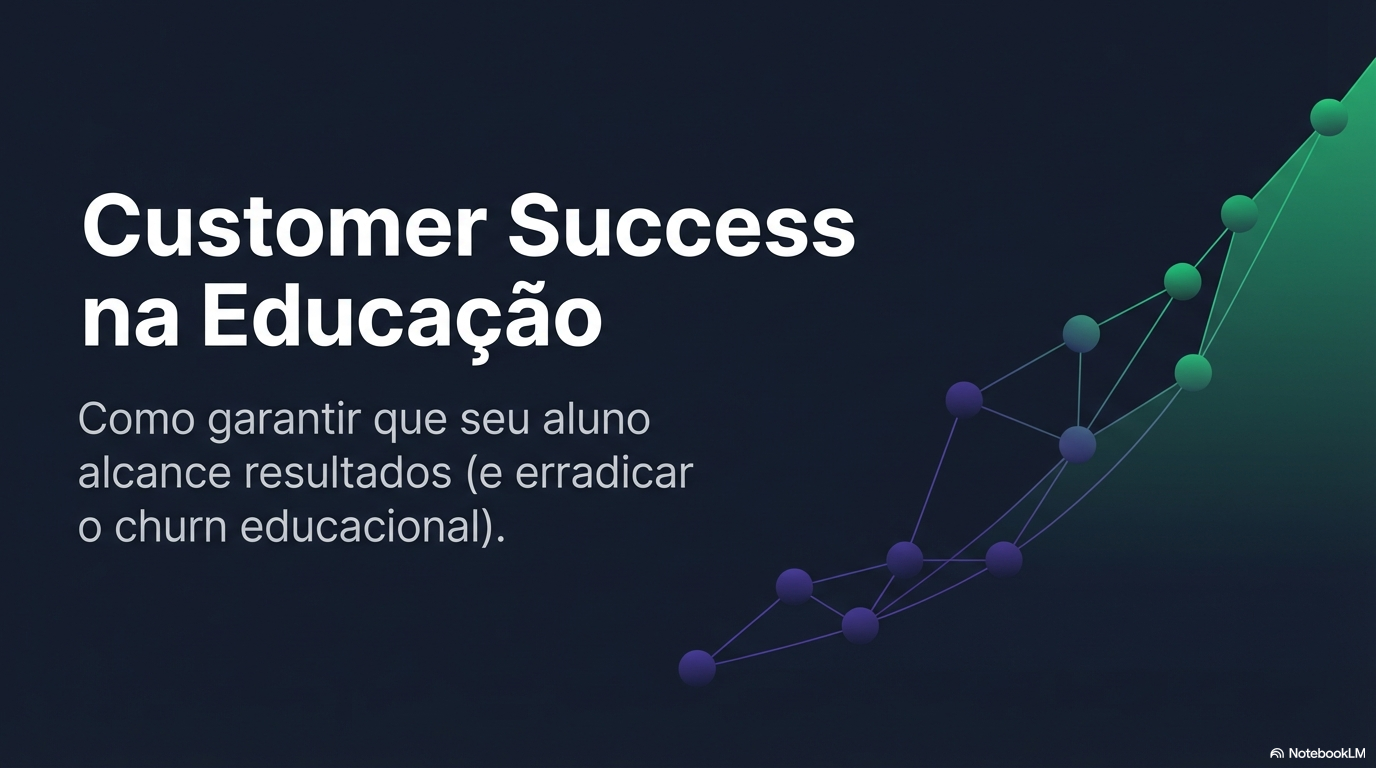 Customer Success na Educação

Como garantir que seu aluno alcance resultados (e erradicar o churn educacional).

NotebookLM